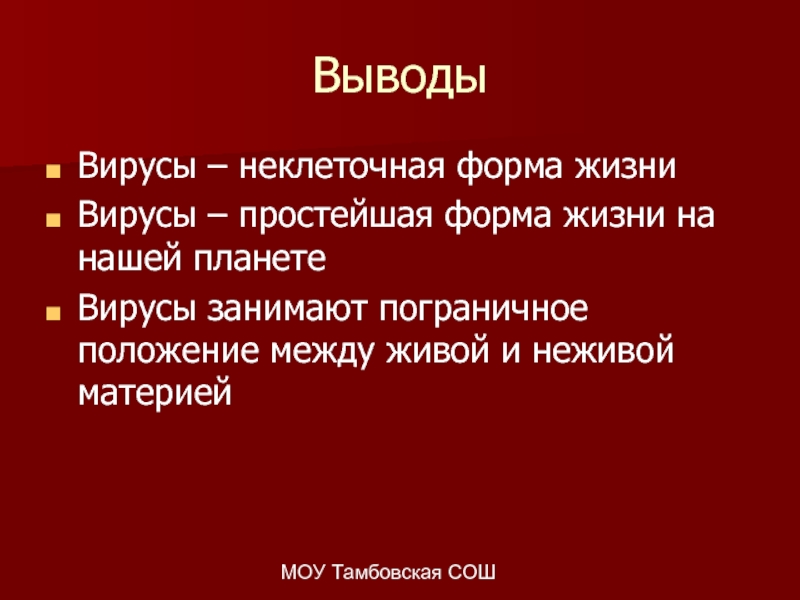 Выводы

- Вирусы – неклеточная форма жизни
- Вирусы – простейшая форма жизни на нашей планете
- Вирусы занимают пограничное положение между живой и неживой материей

МОУ Тамбовская СОШ